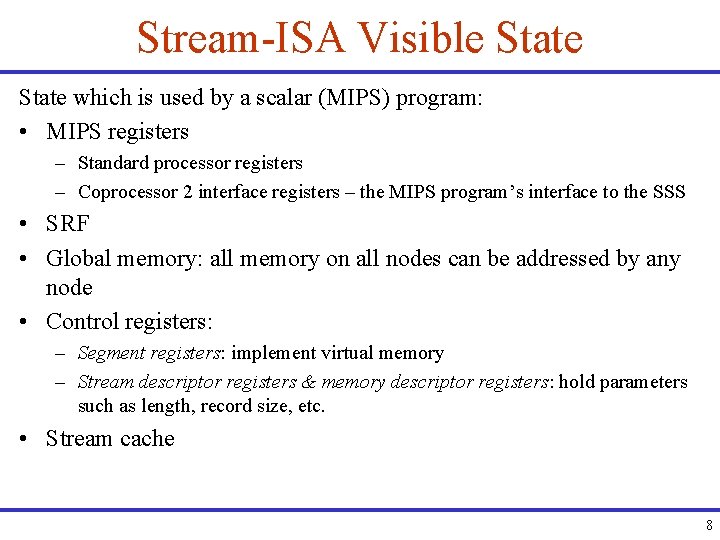 Stream-ISA Visible State

State which is used by a scalar (MIPS) program:

• MIPS registers
– Standard processor registers
– Coprocessor 2 interface registers – the MIPS program's interface to the SSS

• SRF

• Global memory: all memory on all nodes can be addressed by any node

• Control registers:
– Segment registers: implement virtual memory
– Stream descriptor registers & memory descriptor registers: hold parameters such as length, record size, etc.

• Stream cache

8